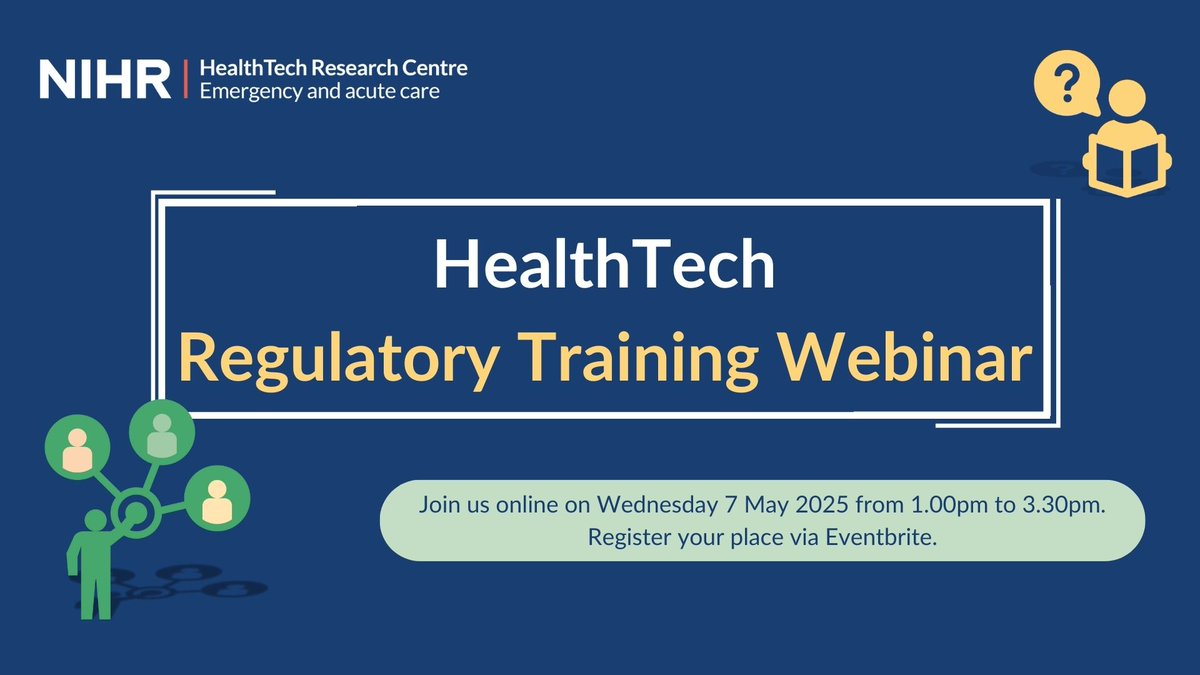 NIHR | HealthTech Research Centre
Emergency and acute care

?

HealthTech
Regulatory Training Webinar

Join us online on Wednesday 7 May 2025 from 1.00pm to 3.30pm. Register your place via Eventbrite.